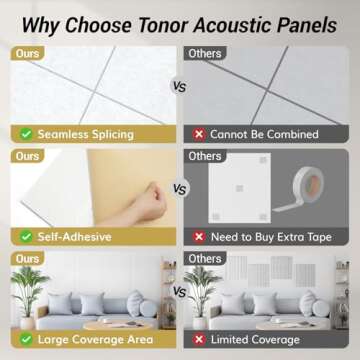 Why Choose Tonor Acoustic Panels

Ours
Seamless Splicing

VS

Others
Cannot Be Combined

Ours
Self-Adhesive

VS

Others
Need to Buy Extra Tape

Ours
Large Coverage Area

VS

Others
Limited Coverage